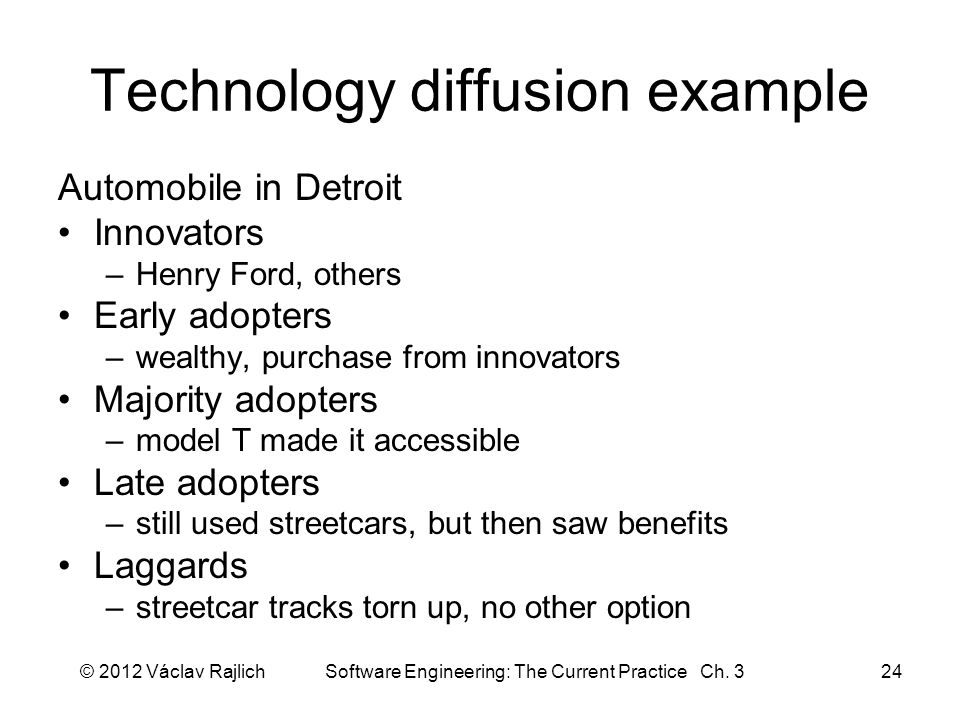 Technology diffusion example

Automobile in Detroit

• Innovators
  – Henry Ford, others
• Early adopters
  – wealthy, purchase from innovators
• Majority adopters
  – model T made it accessible
• Late adopters
  – still used streetcars, but then saw benefits
• Laggards
  – streetcar tracks torn up, no other option

© 2012 Václav Rajlich Software Engineering: The Current Practice Ch. 3 24